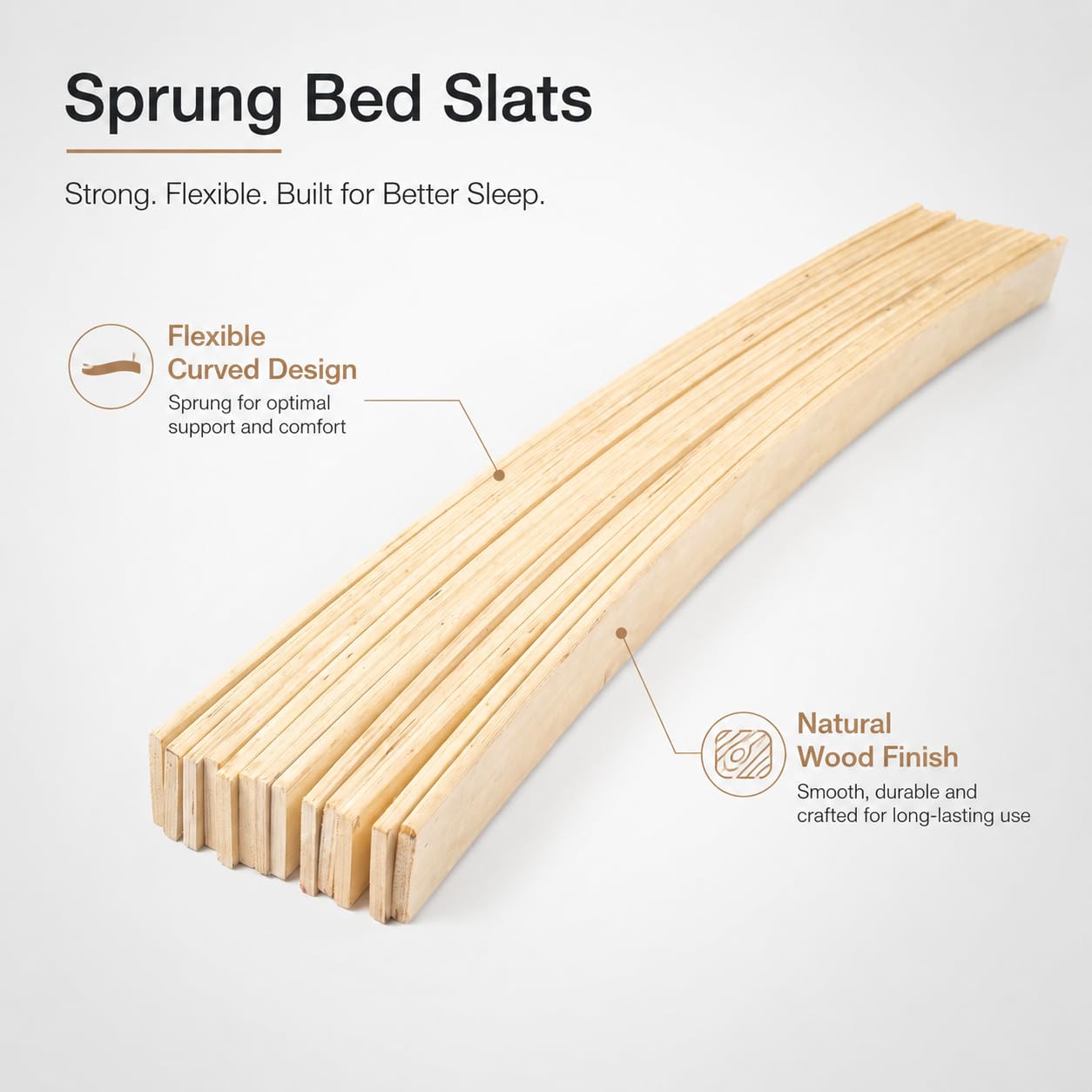 Sprung Bed Slats

Strong. Flexible. Built for Better Sleep.

Flexible
Curved Design

Sprung for optimal support and comfort

Natural
Wood Finish

Smooth, durable and crafted for long-lasting use